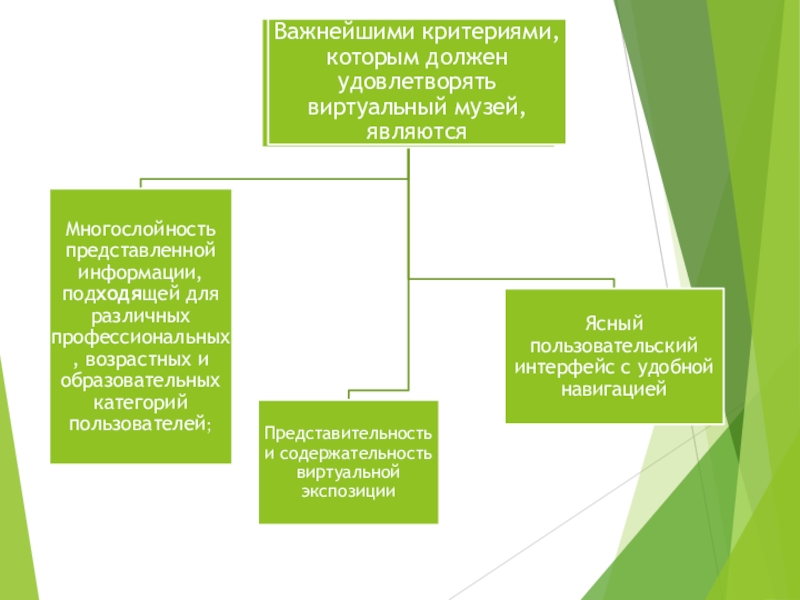 Важнейшими критериями, которым должен удовлетворять виртуальный музей, являются

Многослойность представленной информации, подходящей для различных профессиональных, возрастных и образовательных категорий пользователей;

Представительность и содержательность виртуальной экспозиции

Ясный пользовательский интерфейс с удобной навигацией